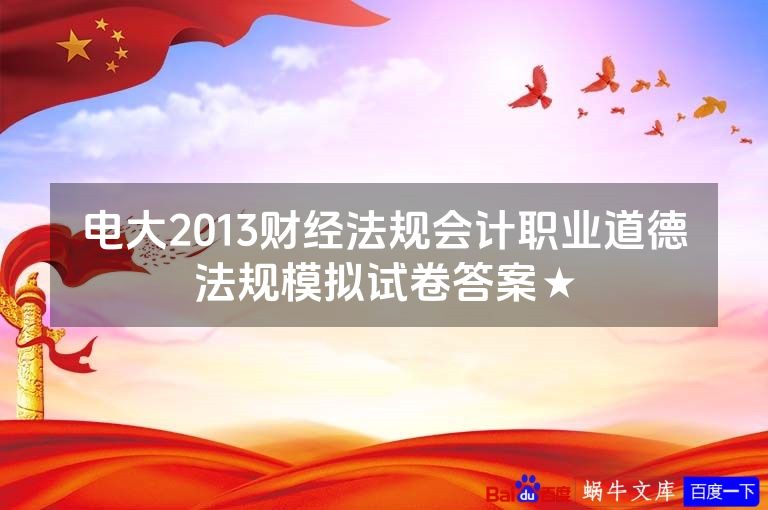 电大2013财经法规会计职业道德法规模拟试卷答案★

Baidu百度 蜗牛文库 百度一下